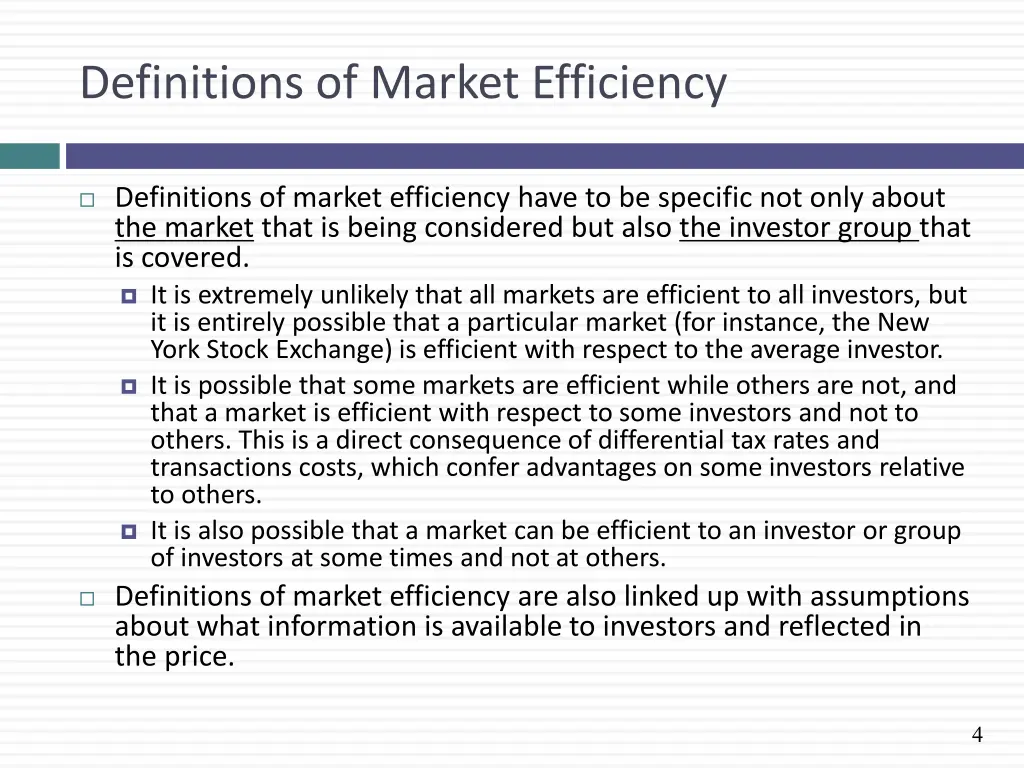 Definitions of Market Efficiency

Definitions of market efficiency have to be specific not only about the market that is being considered but also the investor group that is covered.

It is extremely unlikely that all markets are efficient to all investors, but it is entirely possible that a particular market (for instance, the New York Stock Exchange) is efficient with respect to the average investor.

It is possible that some markets are efficient while others are not, and that a market is efficient with respect to some investors and not to others. This is a direct consequence of differential tax rates and transactions costs, which confer advantages on some investors relative to others.

It is also possible that a market can be efficient to an investor or group of investors at some times and not at others.

Definitions of market efficiency are also linked up with assumptions about what information is available to investors and reflected in the price.

4